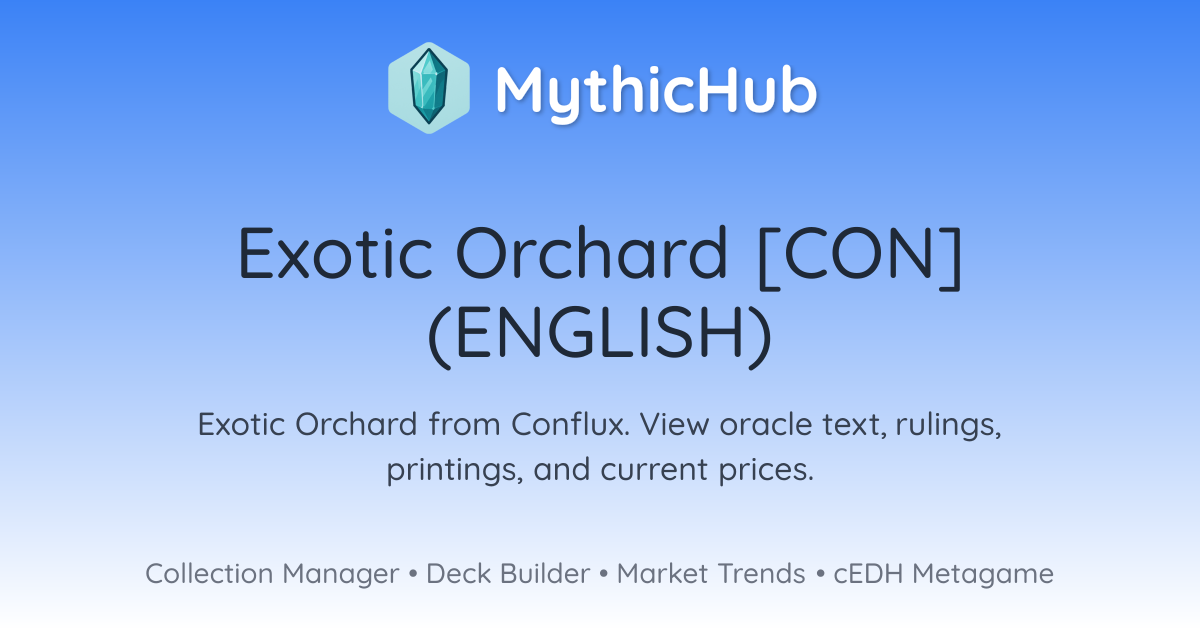 MythicHub

Exotic Orchard [CON] (ENGLISH)

Exotic Orchard from Conflux. View oracle text, rulings, printings, and current prices.

Collection Manager • Deck Builder • Market Trends • cEDH Metagame